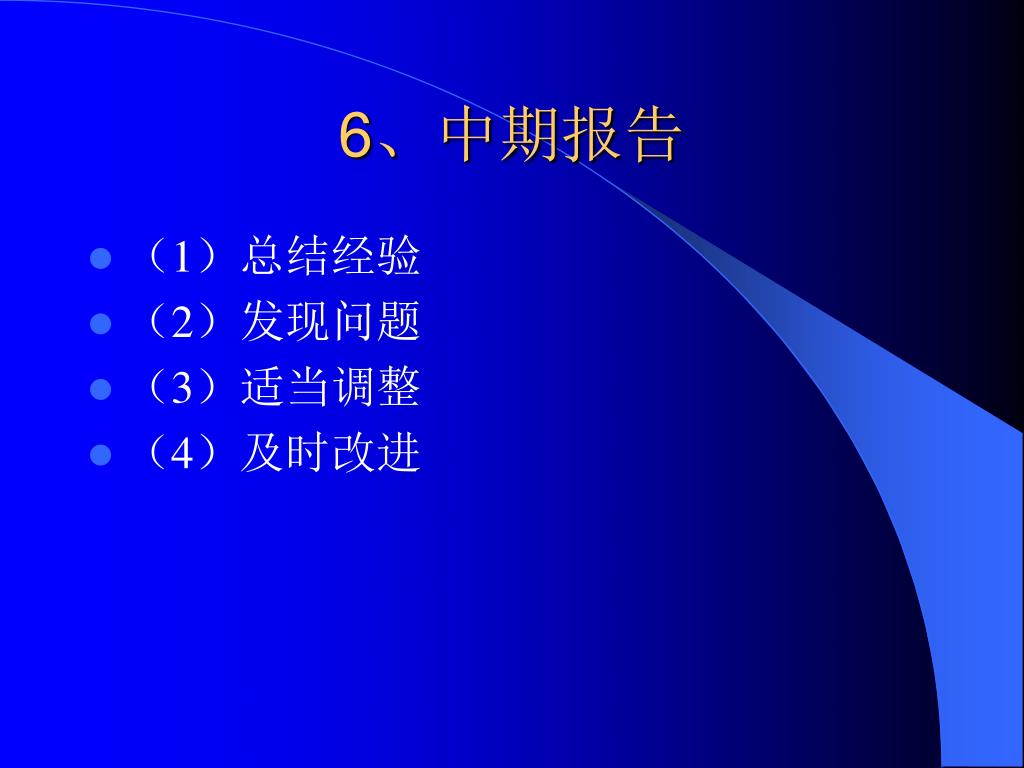 6、中期报告

- （1）总结经验
- （2）发现问题
- （3）适当调整
- （4）及时改进